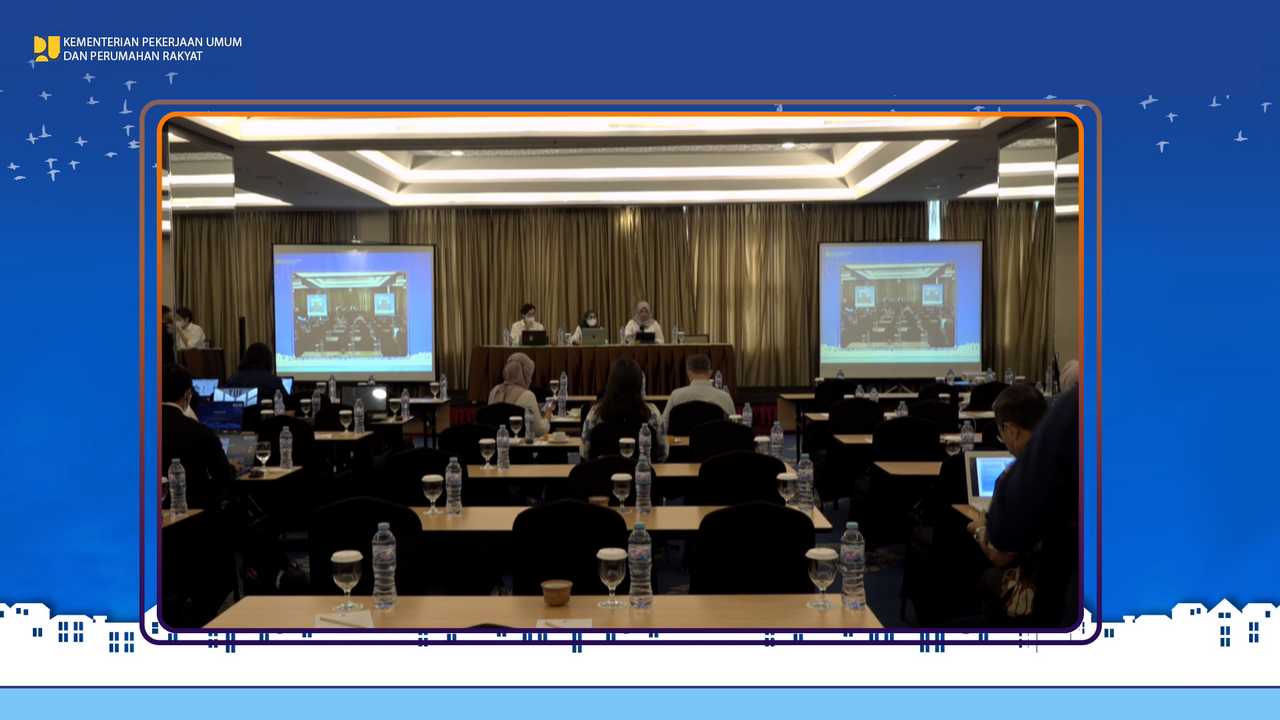 KEMENTERIAN PEKERJAAN UMUM DAN PERUMAHAN RAKYAT